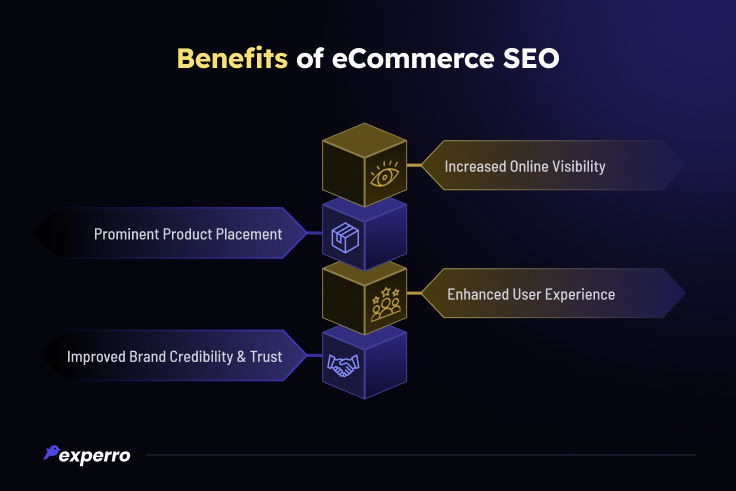 Benefits of eCommerce SEO

Increased Online Visibility

Prominent Product Placement

Enhanced User Experience

Improved Brand Credibility & Trust

experro